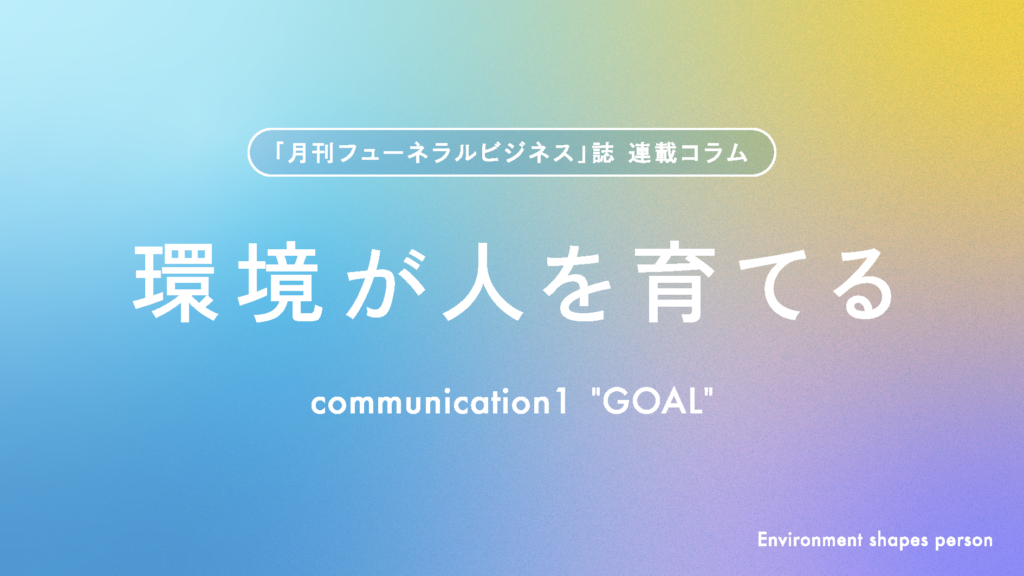 「月刊フューネラルビジネス」誌 連載コラム

環境が人を育てる

communication1 "GOAL"

Environment shapes person